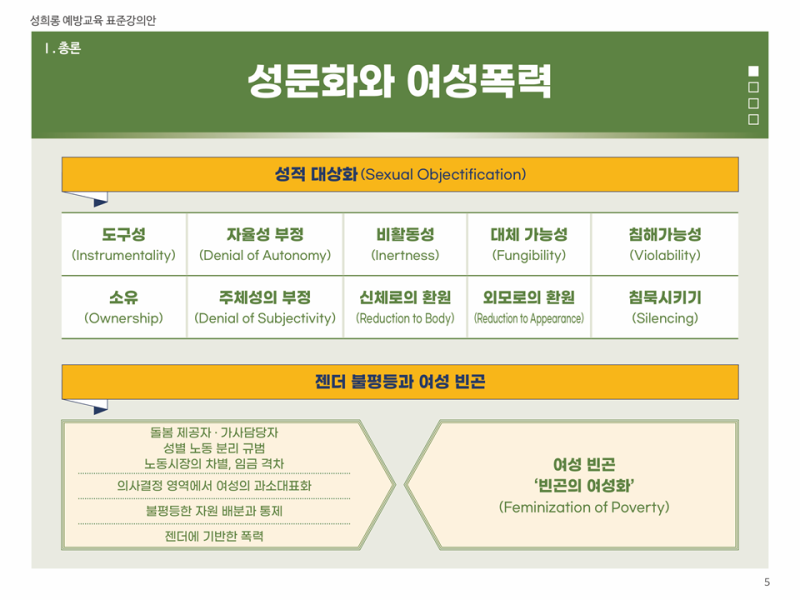 성희롱 예방교육 표준강의안

Ⅰ. 총론

성문화와 여성폭력

성적 대상화 (Sexual Objectification)

| 도구성 (Instrumentality) | 자율성 부정 (Denial of Autonomy) | 비활동성 (Inertness) | 대체 가능성 (Fungibility) | 침해가능성 (Violability) |
|---|---|---|---|---|
| 소유 (Ownership) | 주체성의 부정 (Denial of Subjectivity) | 신체로의 환원 (Reduction to Body) | 외모로의 환원 (Reduction to Appearance) | 침묵시키기 (Silencing) |

젠더 불평등과 여성 빈곤

돌봄 제공자 · 가사담당자
성별 노동 분리 규범
노동시장의 차별, 임금 격차

의사결정 영역에서 여성의 과소대표화

불평등한 자원 배분과 통제

젠더에 기반한 폭력

여성 빈곤
'빈곤의 여성화'
(Feminization of Poverty)

5